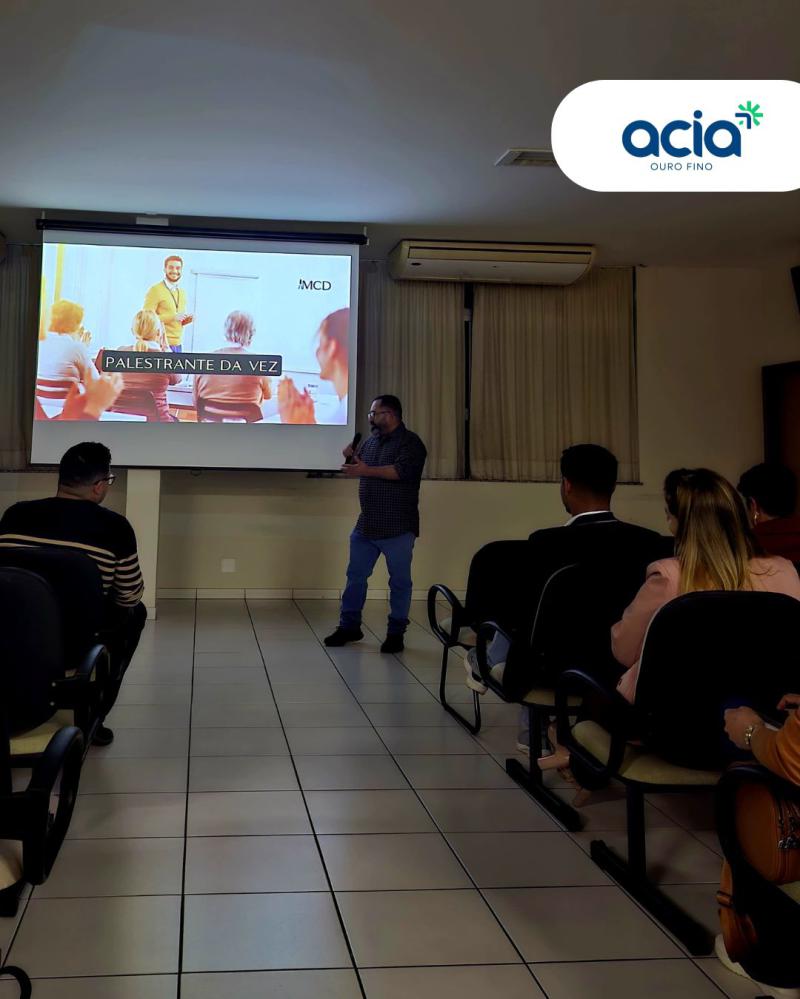 acia
OURO FINO

MCD

PALESTRANTE DA VEZ